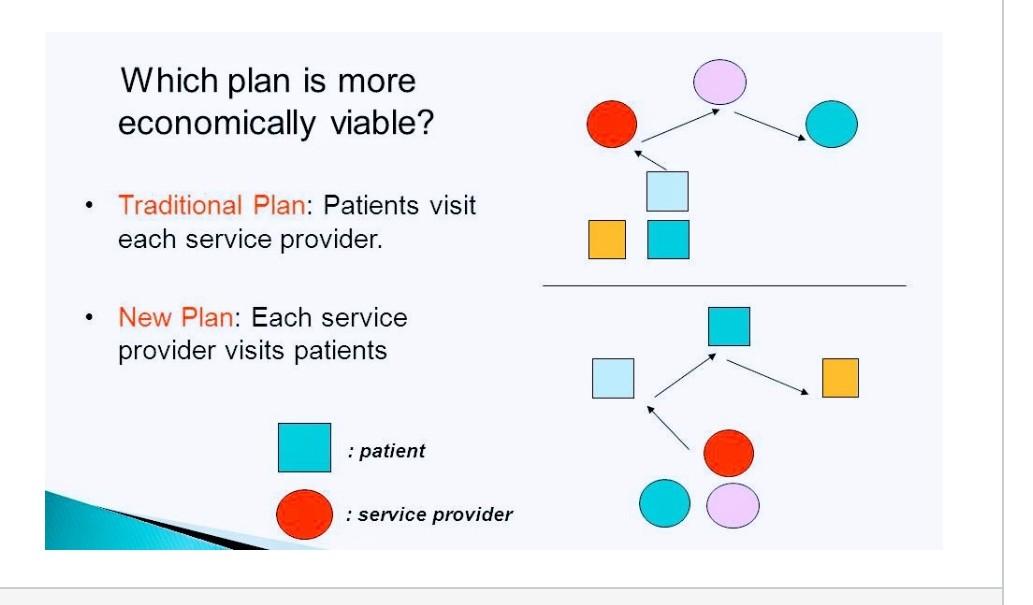 Which plan is more economically viable?

• Traditional Plan: Patients visit each service provider.

• New Plan: Each service provider visits patients

: patient

: service provider